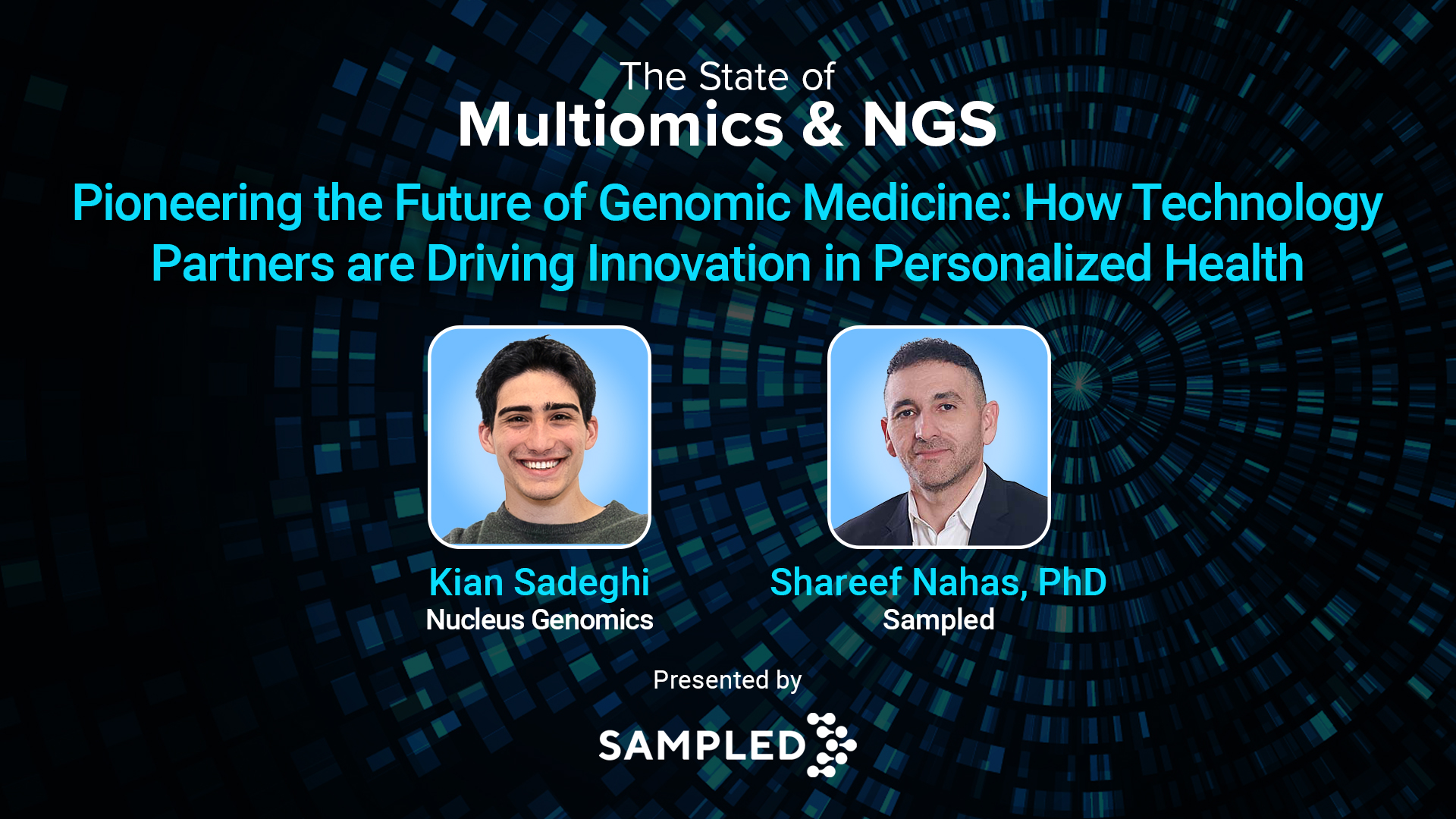 The State of
Multiomics & NGS

Pioneering the Future of Genomic Medicine: How Technology Partners are Driving Innovation in Personalized Health

Kian Sadeghi
Nucleus Genomics

Shareef Nahas, PhD
Sampled

Presented by

SAMPLED